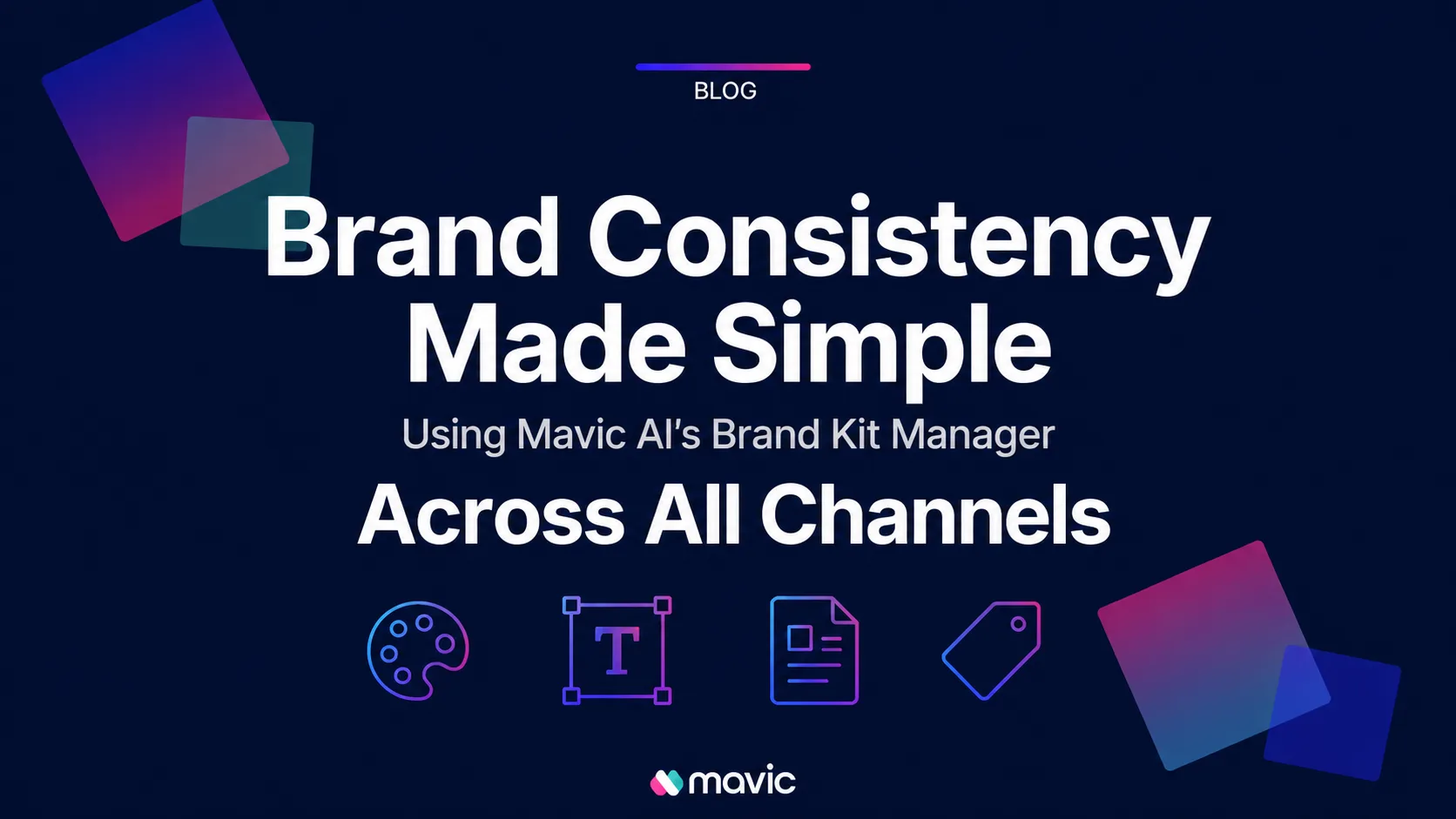 BLOG

Brand Consistency Made Simple

Using Mavic AI's Brand Kit Manager

Across All Channels

T

mavic